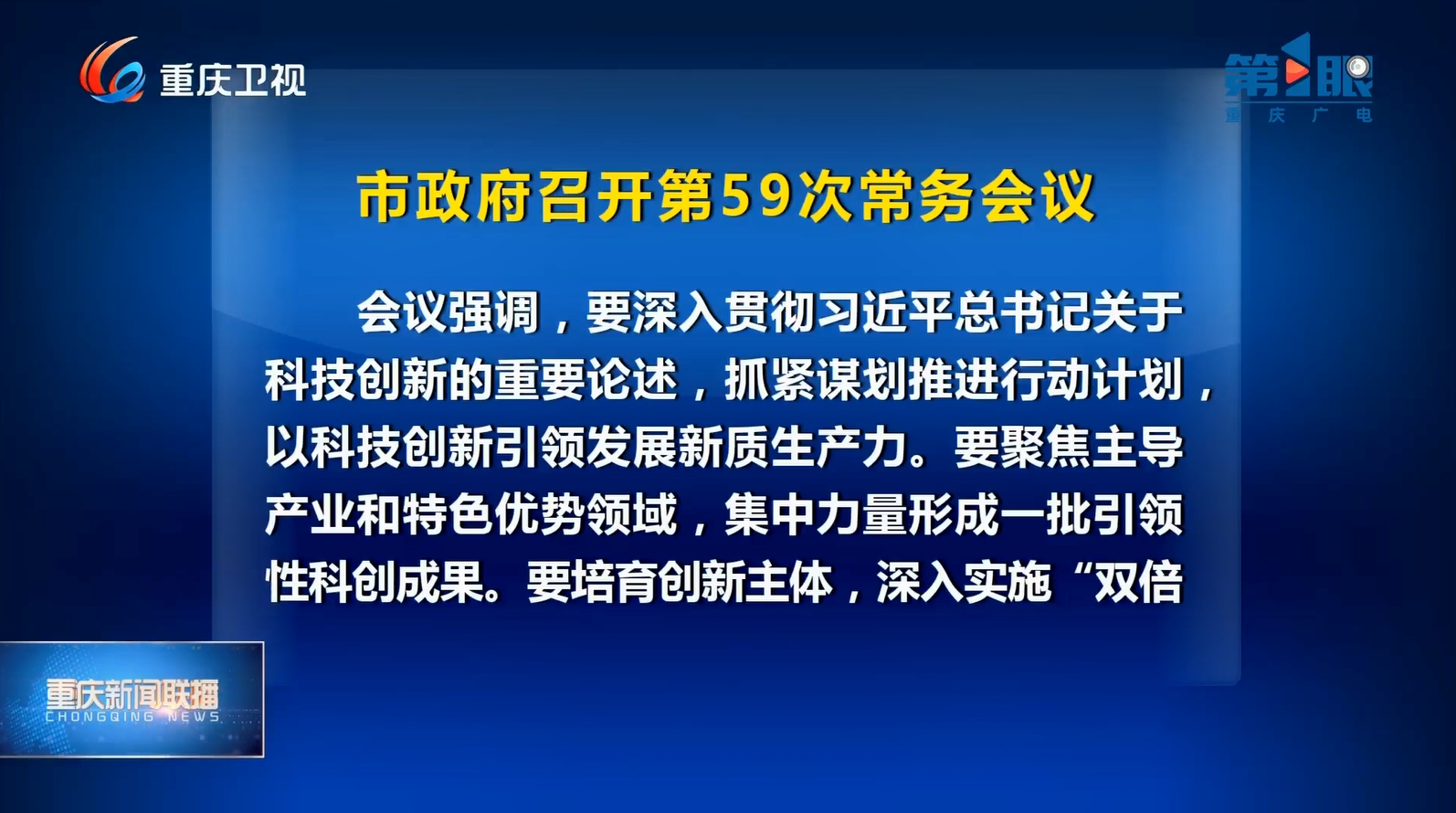 重庆卫视

第1眼
重 庆 广 电

市政府召开第59次常务会议

会议强调，要深入贯彻习近平总书记关于科技创新的重要论述，抓紧谋划推进行动计划，以科技创新引领发展新质生产力。要聚焦主导产业和特色优势领域，集中力量形成一批引领性科创成果。要培育创新主体，深入实施“双倍

重庆新闻联播
CHONGQING NEWS